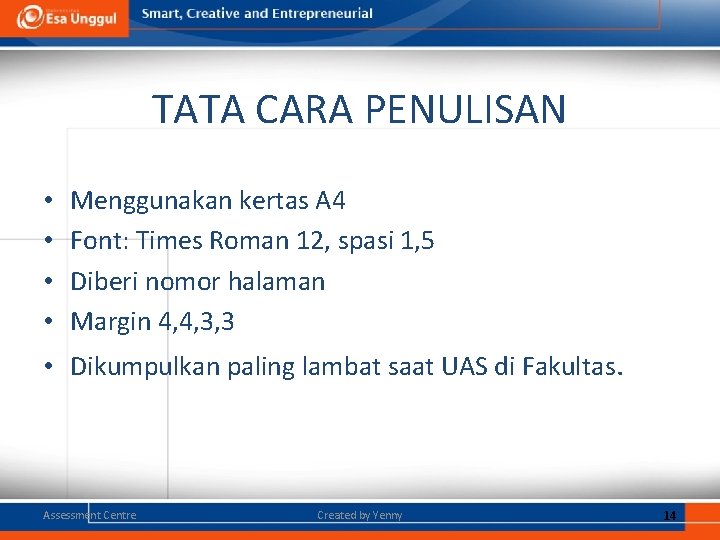 Esa Unggul
Smart, Creative and Entrepreneurial

TATA CARA PENULISAN

• Menggunakan kertas A4
• Font: Times Roman 12, spasi 1,5
• Diberi nomor halaman
• Margin 4,4,3,3
• Dikumpulkan paling lambat saat UAS di Fakultas.

Assessment Centre
Created by Yenny
14